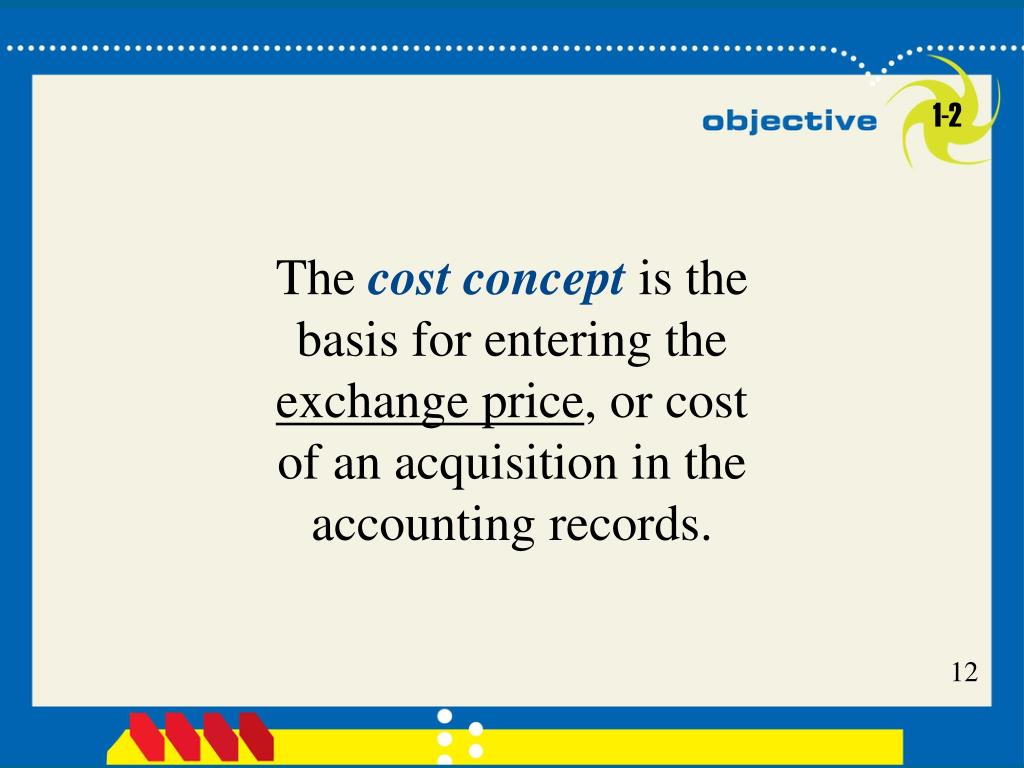 objective 1-2

The cost concept is the basis for entering the exchange price, or cost of an acquisition in the accounting records.

12